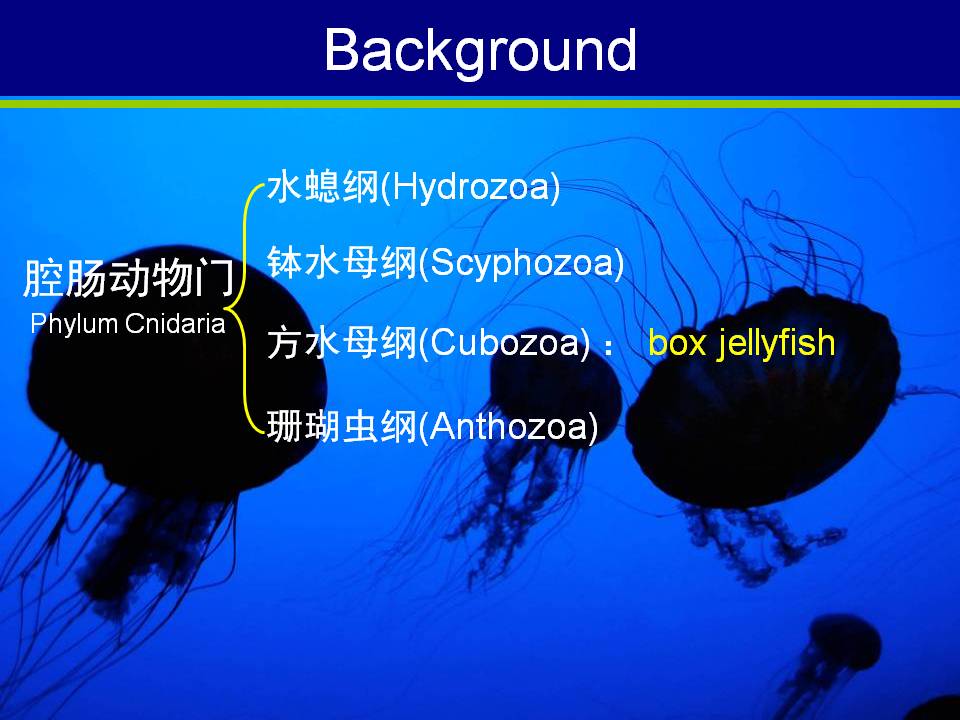 Background

腔肠动物门
Phylum Cnidaria

水螅纲(Hydrozoa)

钵水母纲(Scyphozoa)

方水母纲(Cubozoa)： box jellyfish

珊瑚虫纲(Anthozoa)